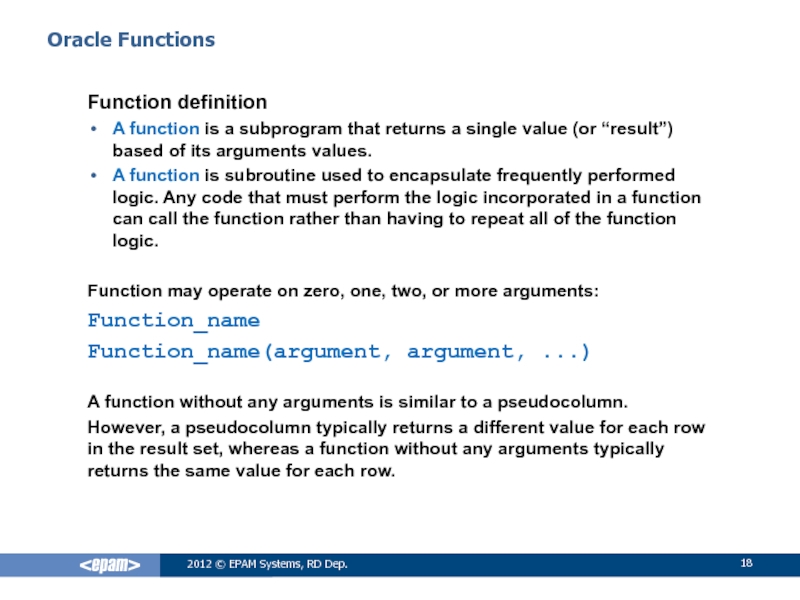 Oracle Functions

Function definition

• A function is a subprogram that returns a single value (or “result”) based of its arguments values.
• A function is subroutine used to encapsulate frequently performed logic. Any code that must perform the logic incorporated in a function can call the function rather than having to repeat all of the function logic.

Function may operate on zero, one, two, or more arguments:

Function_name

Function_name(argument, argument, ...)

A function without any arguments is similar to a pseudocolumn.

However, a pseudocolumn typically returns a different value for each row in the result set, whereas a function without any arguments typically returns the same value for each row.

<epam>

2012 © EPAM Systems, RD Dep.

18